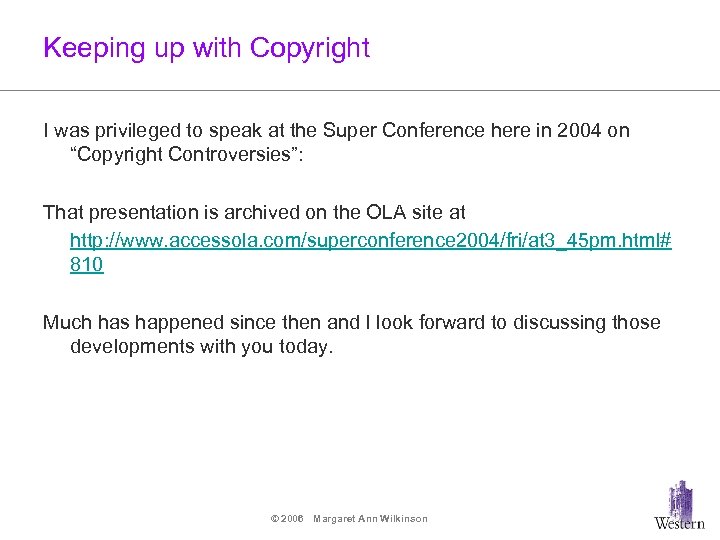 Keeping up with Copyright

I was privileged to speak at the Super Conference here in 2004 on “Copyright Controversies”:

That presentation is archived on the OLA site at http://www.accessola.com/superconference2004/fri/at3_45pm.html#810

Much has happened since then and I look forward to discussing those developments with you today.

© 2006 Margaret Ann Wilkinson

Western